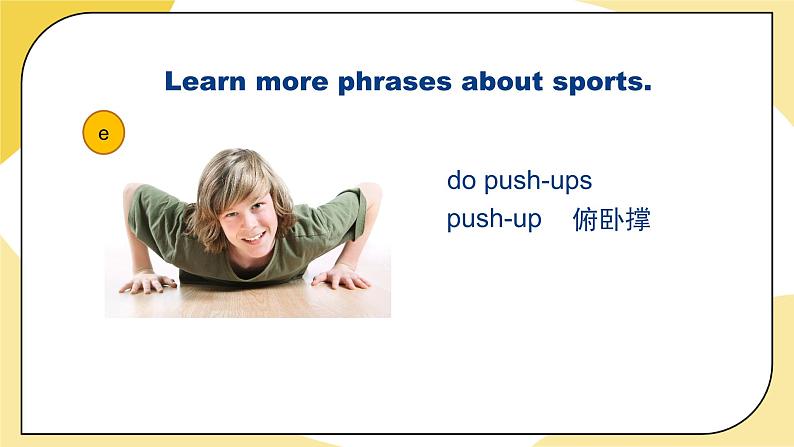 Learn more phrases about sports.

e

do push-ups
push-up 俯卧撑